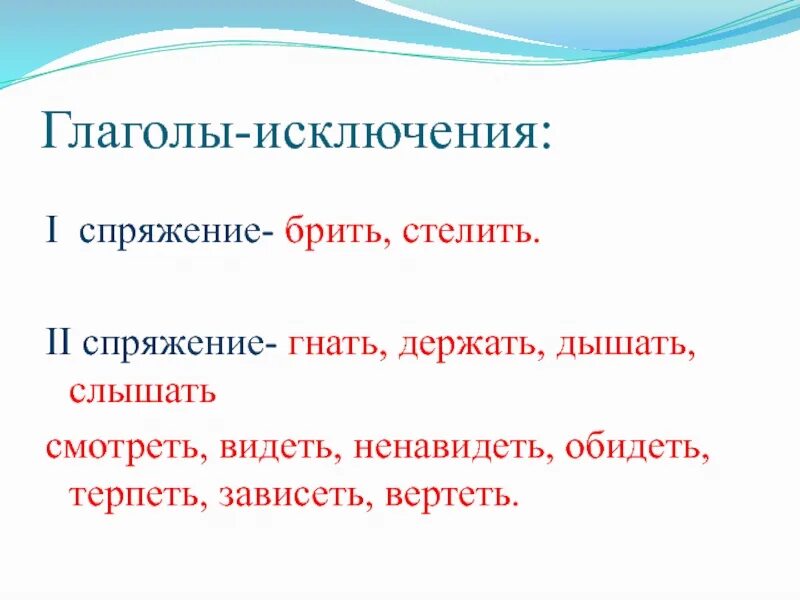 Глаголы-исключения:

I спряжение- брить, стелить.

II спряжение- гнать, держать, дышать, слышать

смотреть, видеть, ненавидеть, обидеть, терпеть, зависеть, вертеть.